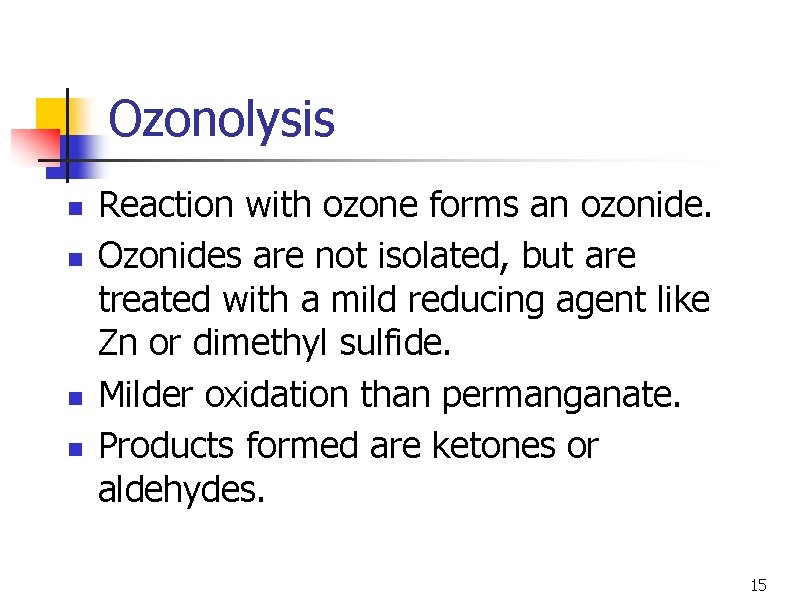 Ozonolysis

- Reaction with ozone forms an ozonide.
- Ozonides are not isolated, but are treated with a mild reducing agent like Zn or dimethyl sulfide.
- Milder oxidation than permanganate.
- Products formed are ketones or aldehydes.

15